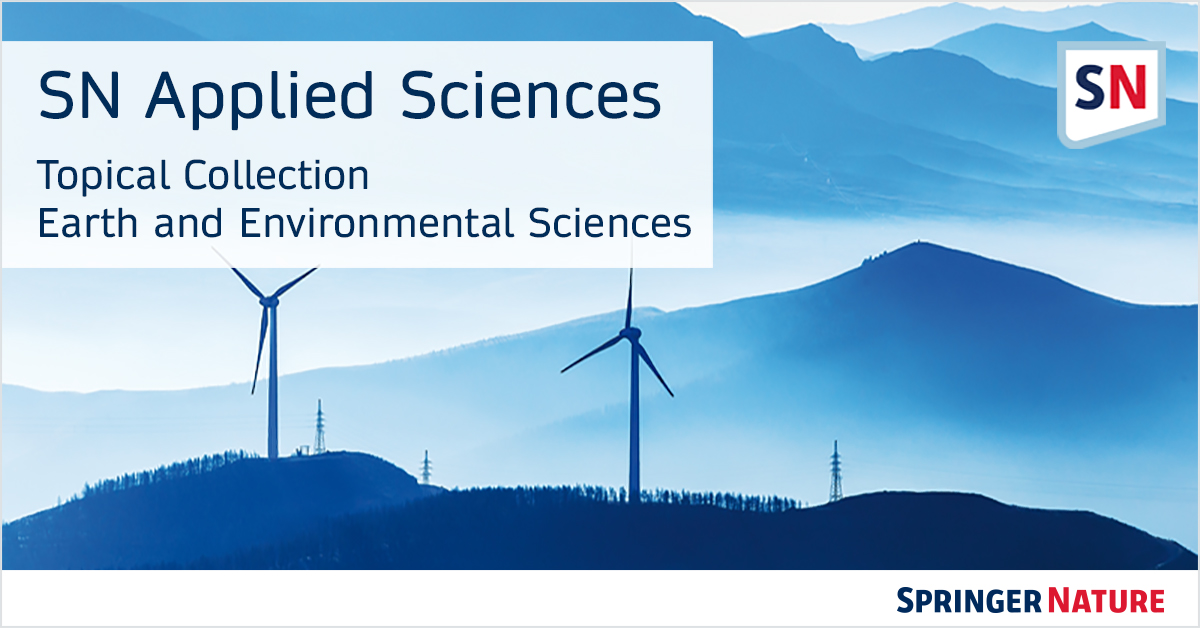 SN Applied Sciences

Topical Collection
Earth and Environmental Sciences

SN

SPRINGER NATURE